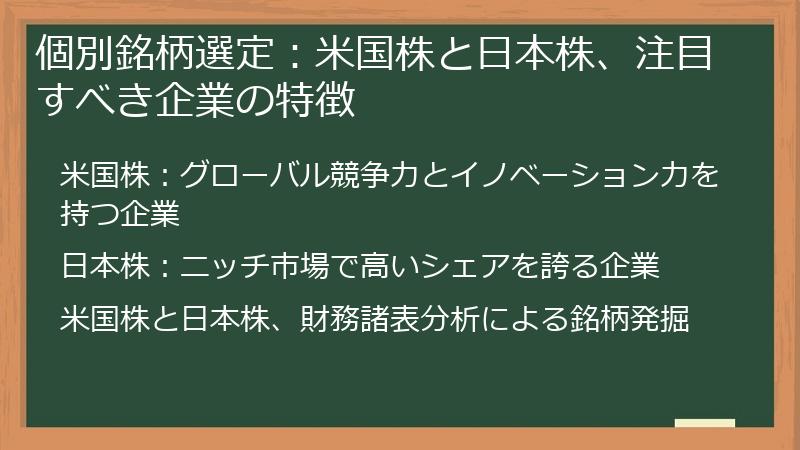 個別銘柄選定：米国株と日本株、注目すべき企業の特徴

米国株：グローバル競争力とイノベーション力を持つ企業

日本株：ニッチ市場で高いシェアを誇る企業

米国株と日本株、財務諸表分析による銘柄発掘